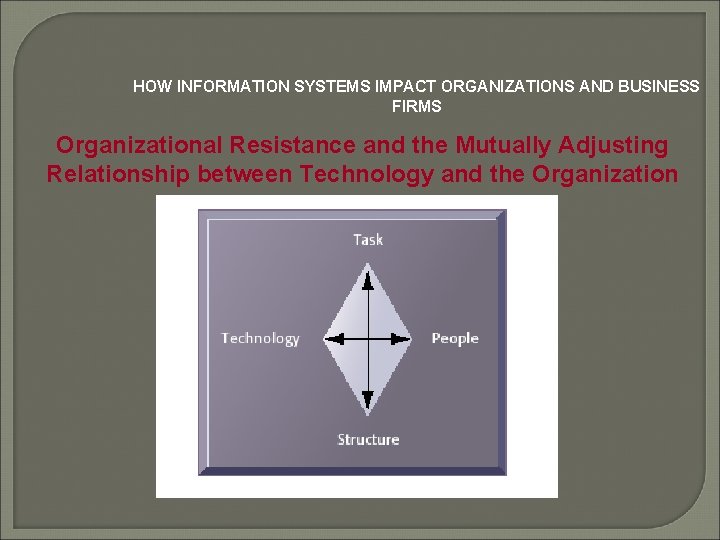 HOW INFORMATION SYSTEMS IMPACT ORGANIZATIONS AND BUSINESS FIRMS

Organizational Resistance and the Mutually Adjusting Relationship between Technology and the Organization

Task

Technology

People

Structure